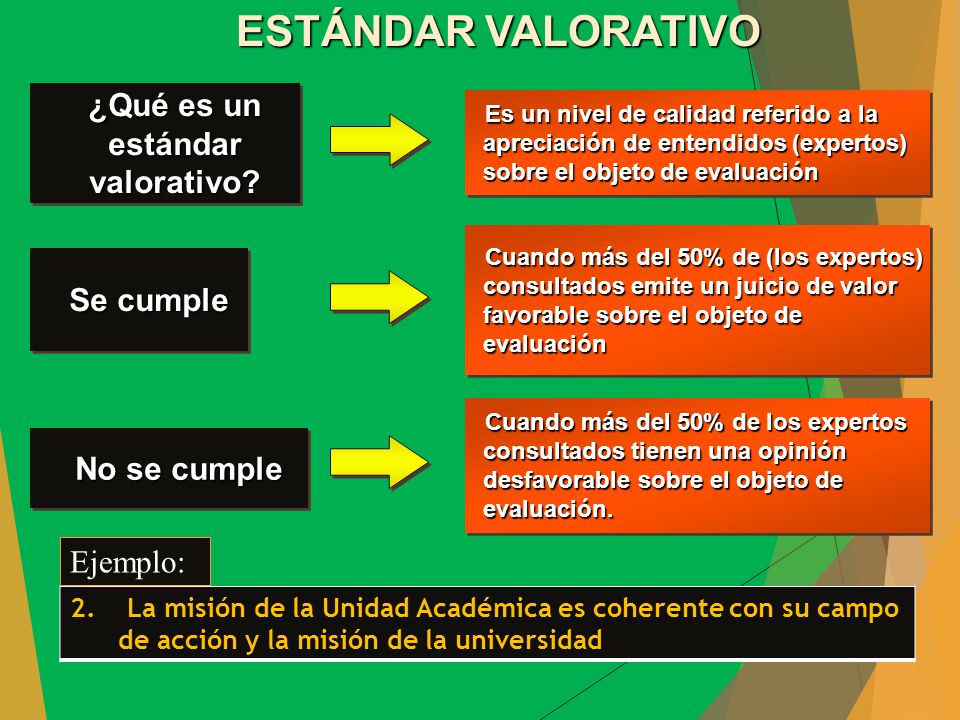 ESTÁNDAR VALORATIVO

¿Qué es un estándar valorativo?

Es un nivel de calidad referido a la apreciación de entendidos (expertos) sobre el objeto de evaluación

Se cumple

Cuando más del 50% de (los expertos) consultados emite un juicio de valor favorable sobre el objeto de evaluación

No se cumple

Cuando más del 50% de los expertos consultados tienen una opinión desfavorable sobre el objeto de evaluación.

Ejemplo:

2. La misión de la Unidad Académica es coherente con su campo de acción y la misión de la universidad